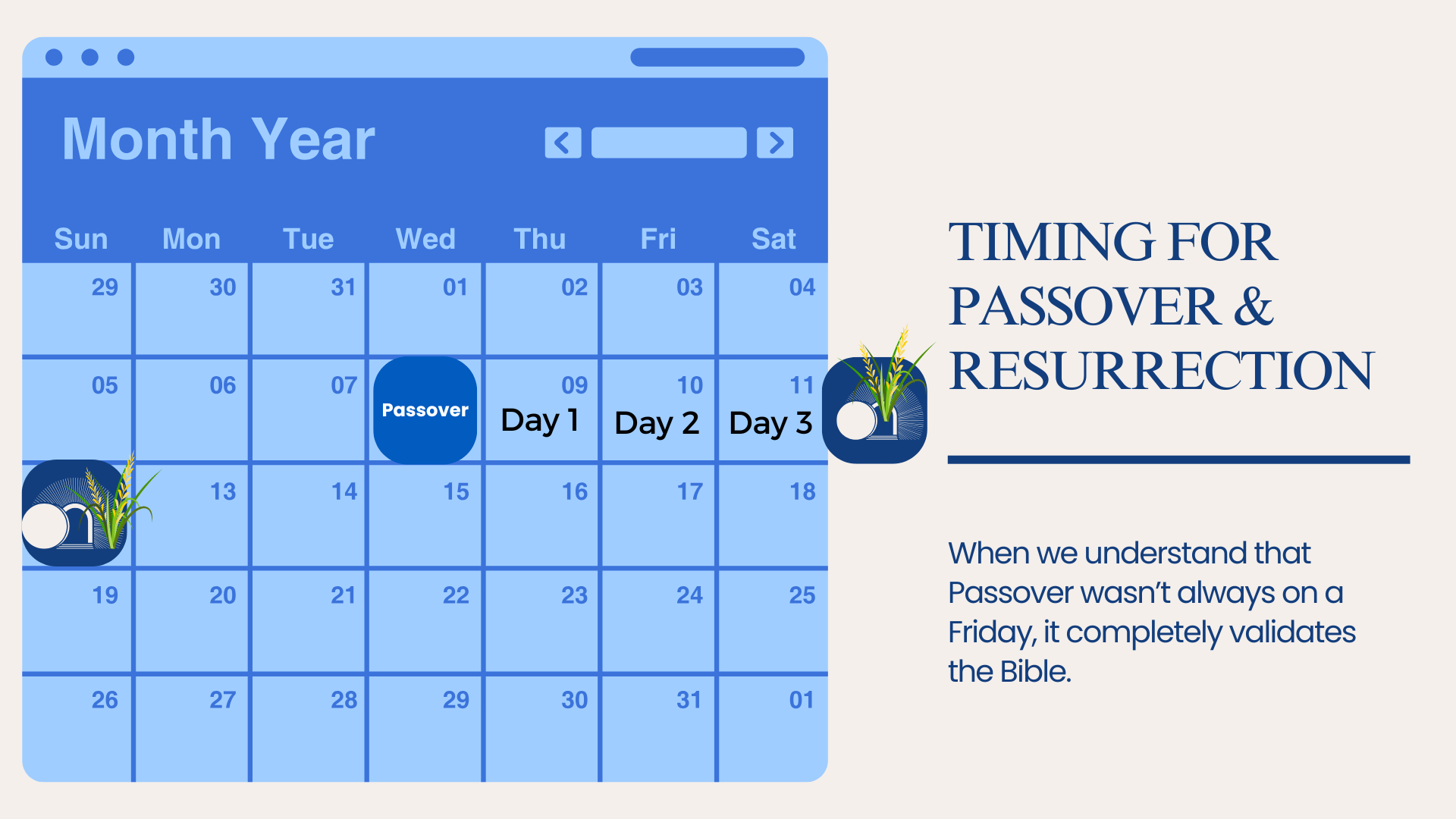 Month Year

| Sun | Mon | Tue | Wed | Thu | Fri | Sat |
|---|---|---|---|---|---|---|
| 29 | 30 | 31 | 01 | 02 | 03 | 04 |
| 05 | 06 | 07 | Passover | 09 Day 1 | 10 Day 2 | 11 Day 3 |
| | 13 | 14 | 15 | 16 | 17 | 18 |
| 19 | 20 | 21 | 22 | 23 | 24 | 25 |
| 26 | 27 | 28 | 29 | 30 | 31 | 01 |

TIMING FOR PASSOVER & RESURRECTION

When we understand that Passover wasn't always on a Friday, it completely validates the Bible.